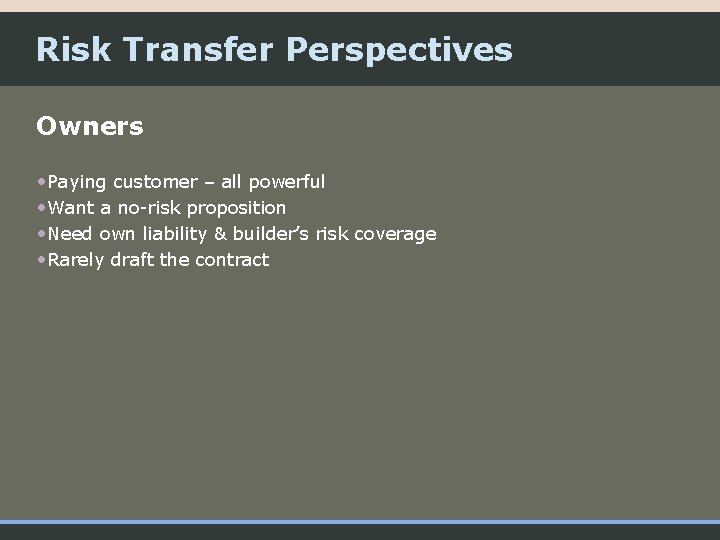 Risk Transfer Perspectives

Owners

•Paying customer – all powerful
•Want a no-risk proposition
•Need own liability & builder's risk coverage
•Rarely draft the contract